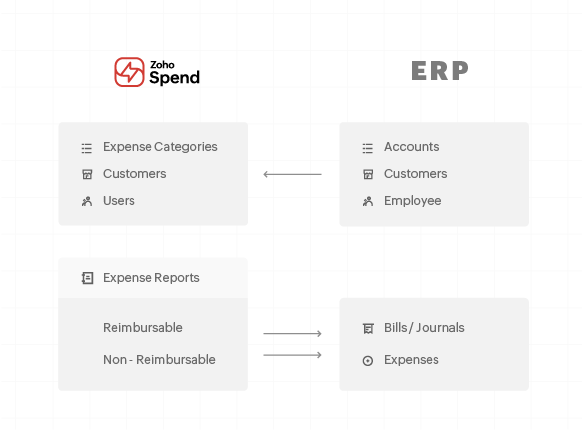 Zoho Spend

ERP

Expense Categories
Customers
Users

Accounts
Customers
Employee

Expense Reports

Reimbursable
Non - Reimbursable

Bills / Journals
Expenses